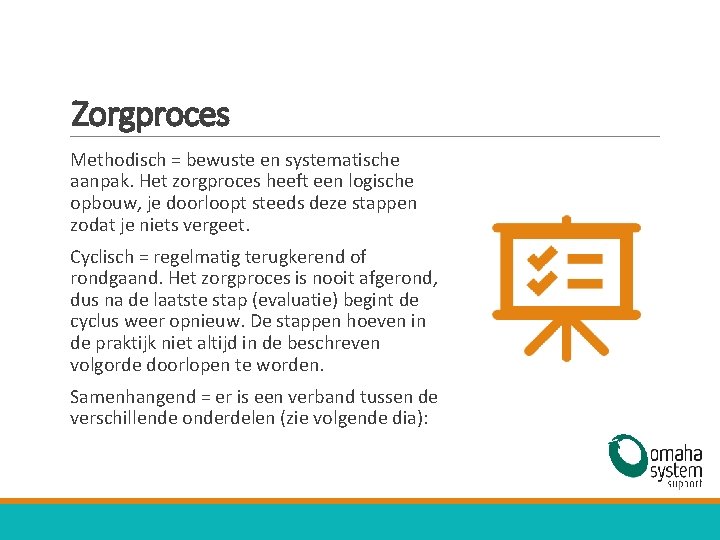 Zorgproces

Methodisch = bewuste en systematische aanpak. Het zorgproces heeft een logische opbouw, je doorloopt steeds deze stappen zodat je niets vergeet.

Cyclisch = regelmatig terugkerend of rondgaand. Het zorgproces is nooit afgerond, dus na de laatste stap (evaluatie) begint de cyclus weer opnieuw. De stappen hoeven in de praktijk niet altijd in de beschreven volgorde doorlopen te worden.

Samenhangend = er is een verband tussen de verschillende onderdelen (zie volgende dia):

omaha system support